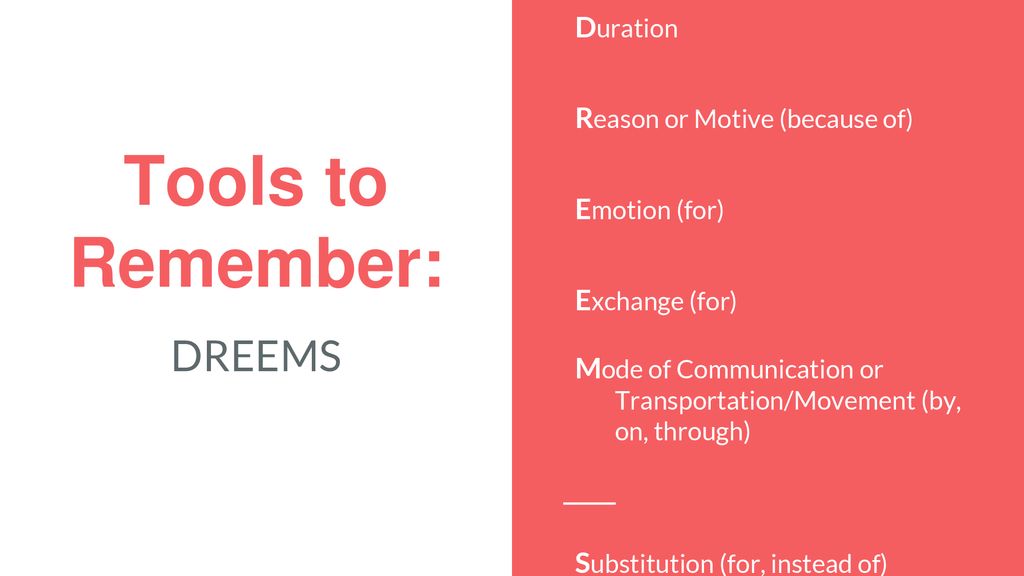 Tools to Remember:

DREEMS

Duration

Reason or Motive (because of)

Emotion (for)

Exchange (for)

Mode of Communication or Transportation/Movement (by, on, through)

Substitution (for, instead of)